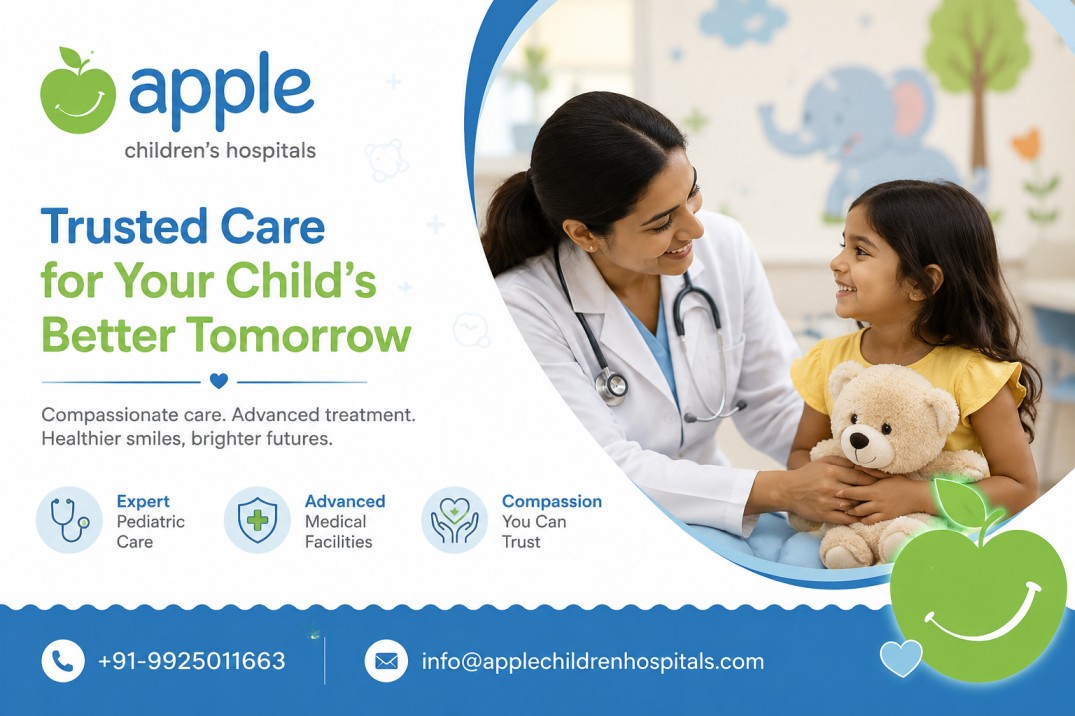 apple
children's hospitals

Trusted Care for Your Child's Better Tomorrow

Compassionate care. Advanced treatment. Healthier smiles, brighter futures.

Expert Pediatric Care

Advanced Medical Facilities

Compassion You Can Trust

+91-9925011663

info@applechildrenhospitals.com